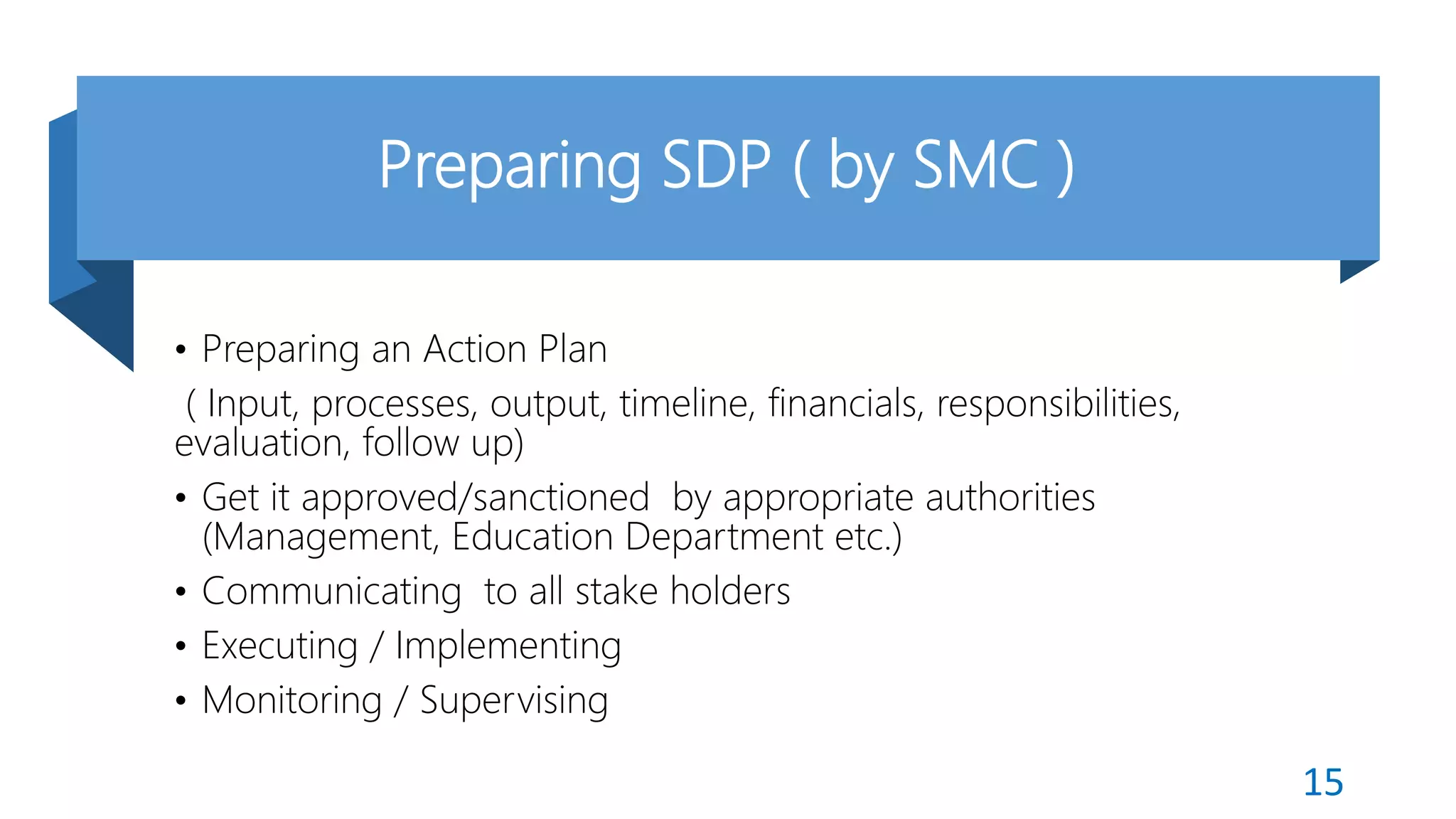 Preparing SDP ( by SMC )

• Preparing an Action Plan

( Input, processes, output, timeline, financials, responsibilities, evaluation, follow up)

• Get it approved/sanctioned by appropriate authorities (Management, Education Department etc.)

• Communicating to all stake holders

• Executing / Implementing

• Monitoring / Supervising

15